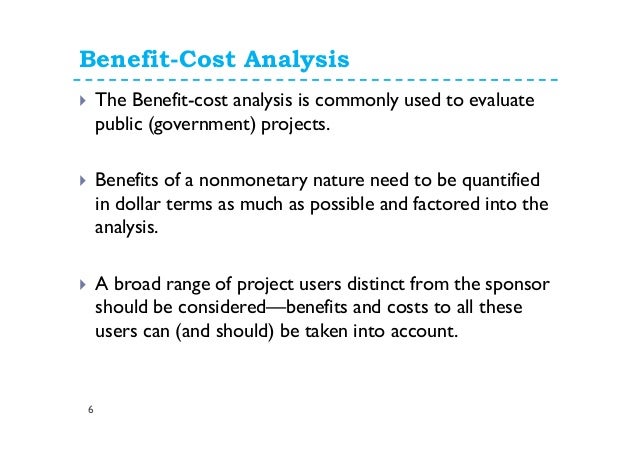 Benefit-Cost Analysis

The Benefit-cost analysis is commonly used to evaluate public (government) projects.

Benefits of a nonmonetary nature need to be quantified in dollar terms as much as possible and factored into the analysis.

A broad range of project users distinct from the sponsor should be considered—benefits and costs to all these users can (and should) be taken into account.

6